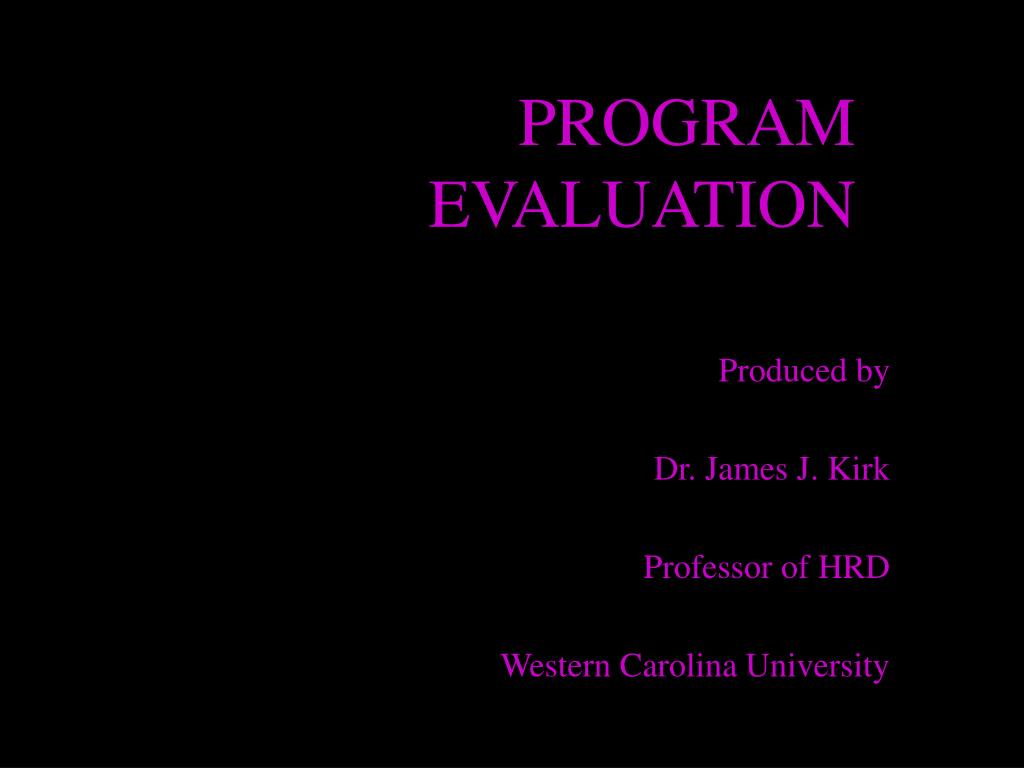 PROGRAM EVALUATION

Produced by

Dr. James J. Kirk

Professor of HRD

Western Carolina University